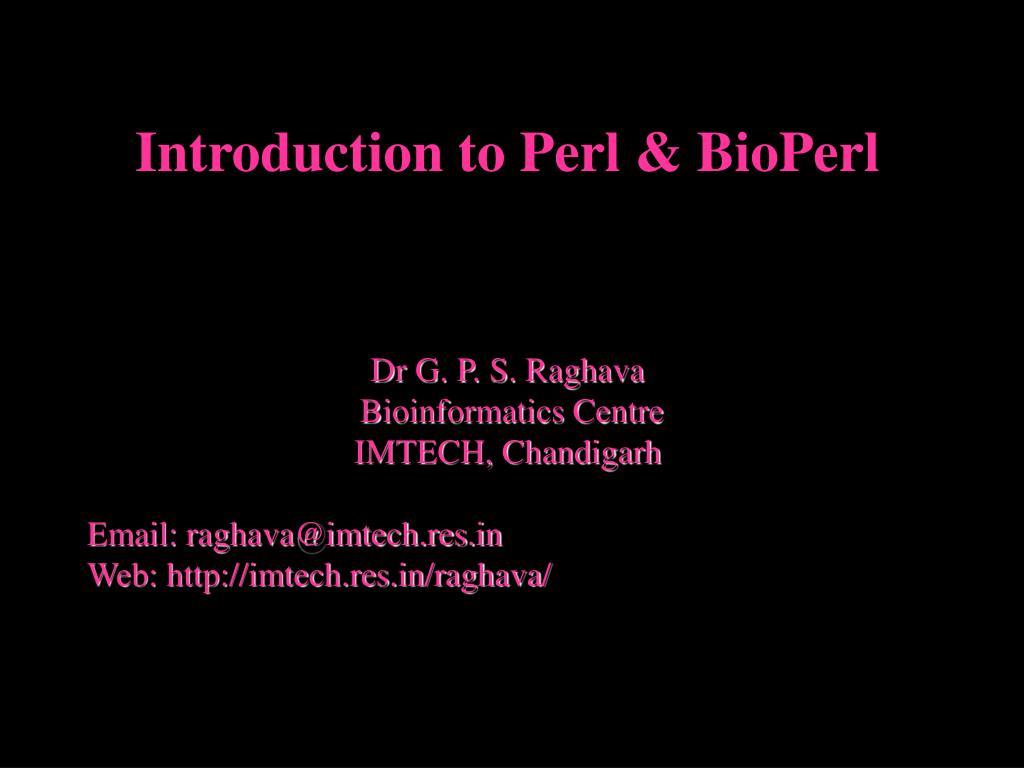 Introduction to Perl & BioPerl

Dr G. P. S. Raghava
Bioinformatics Centre
IMTECH, Chandigarh

Email: raghava@imtech.res.in
Web: http://imtech.res.in/raghava/